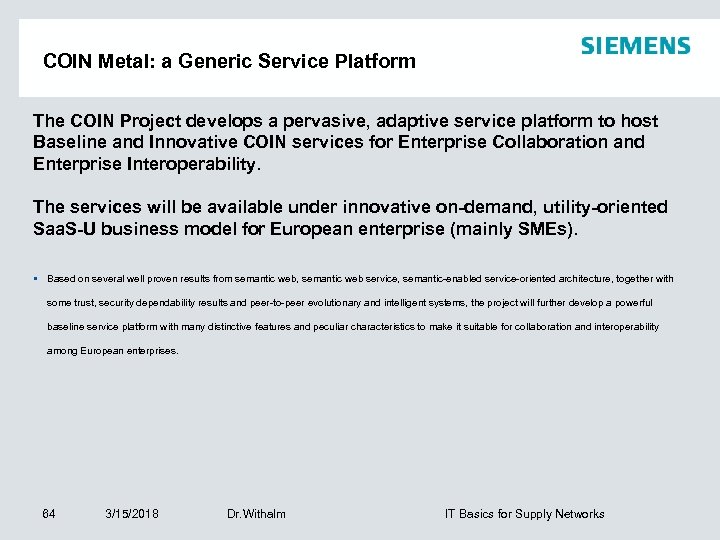 COIN Metal: a Generic Service Platform

SIEMENS

The COIN Project develops a pervasive, adaptive service platform to host Baseline and Innovative COIN services for Enterprise Collaboration and Enterprise Interoperability.

The services will be available under innovative on-demand, utility-oriented SaaS-U business model for European enterprise (mainly SMEs).

▪ Based on several well proven results from semantic web, semantic web service, semantic-enabled service-oriented architecture, together with some trust, security dependability results and peer-to-peer evolutionary and intelligent systems, the project will further develop a powerful baseline service platform with many distinctive features and peculiar characteristics to make it suitable for collaboration and interoperability among European enterprises.

64 3/15/2018 Dr.Withalm IT Basics for Supply Networks